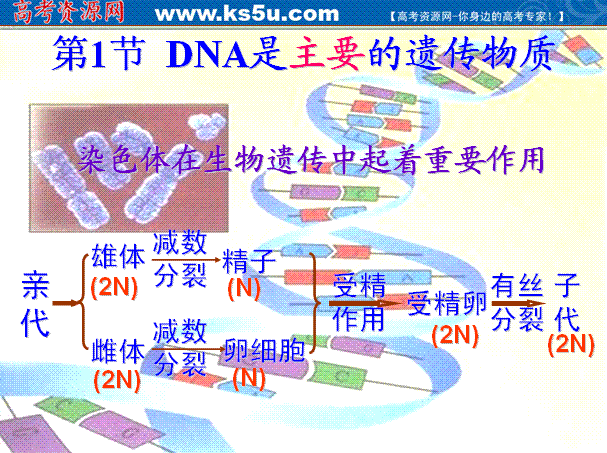 高考资源网 www.ks5u.com 【高考资源网-你身边的高考专家！】

第1节 DNA是主要的遗传物质

染色体在生物遗传中起着重要作用

亲代

雄体 (2N) 减数分裂 精子 (N)

雌体 (2N) 减数分裂 卵细胞 (N)

受精作用 受精卵 (2N) 有丝分裂 子代 (2N)